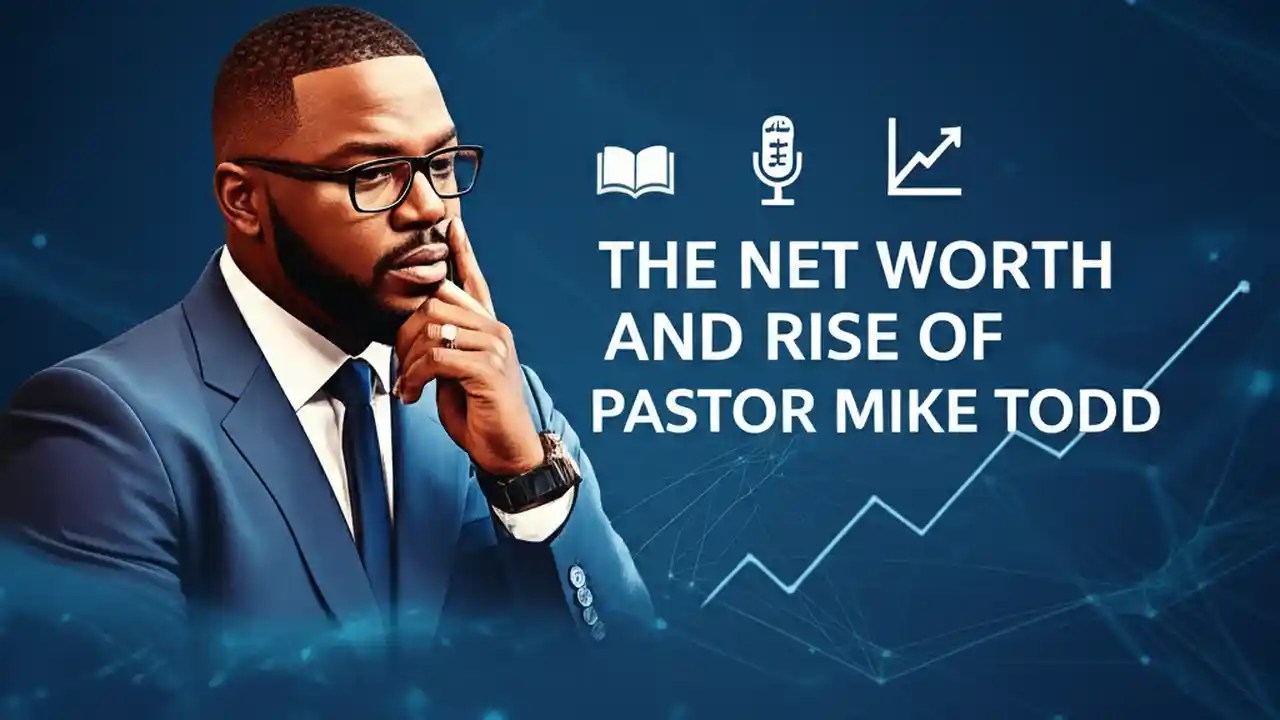 THE NET WORTH AND RISE OF PASTOR MIKE TODD